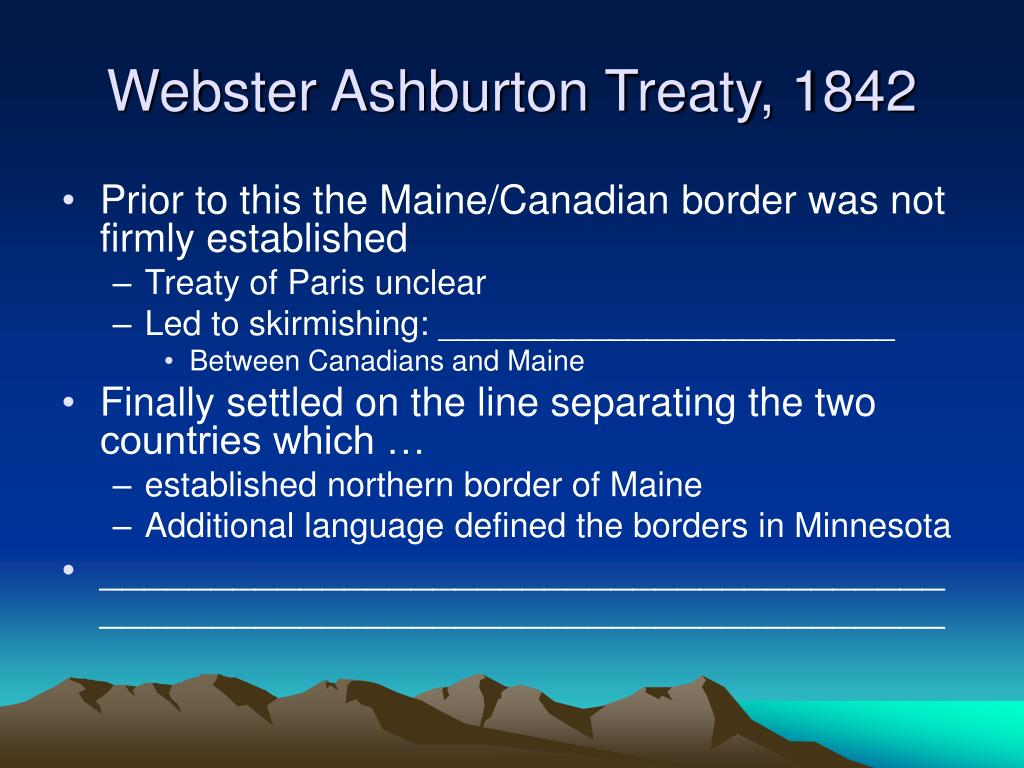 Webster Ashburton Treaty, 1842

• Prior to this the Maine/Canadian border was not firmly established
– Treaty of Paris unclear
– Led to skirmishing: ________________________
• Between Canadians and Maine
• Finally settled on the line separating the two countries which …
– established northern border of Maine
– Additional language defined the borders in Minnesota
• ________________________________________
________________________________________